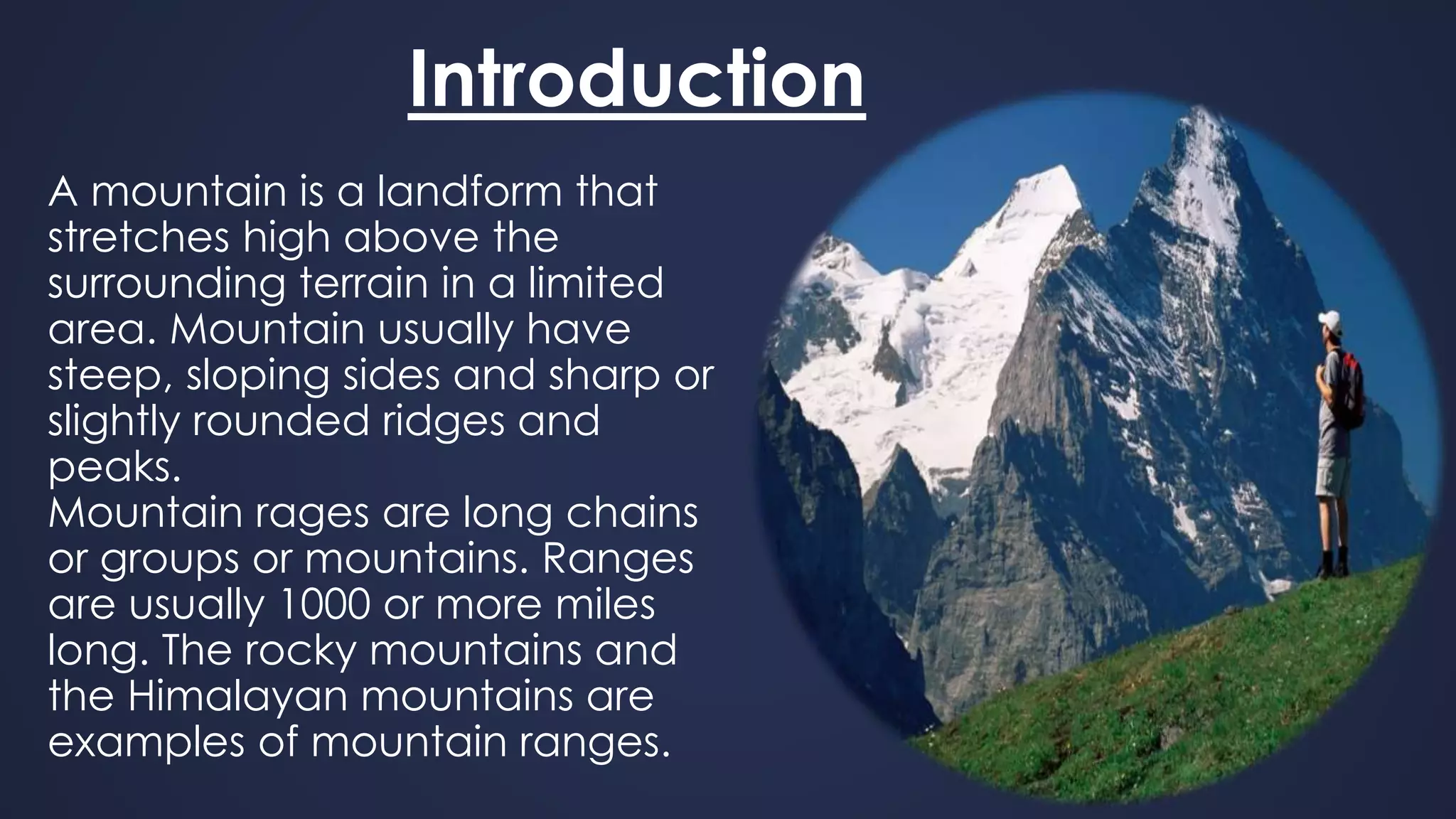 Introduction

A mountain is a landform that stretches high above the surrounding terrain in a limited area. Mountain usually have steep, sloping sides and sharp or slightly rounded ridges and peaks.
Mountain rages are long chains or groups or mountains. Ranges are usually 1000 or more miles long. The rocky mountains and the Himalayan mountains are examples of mountain ranges.